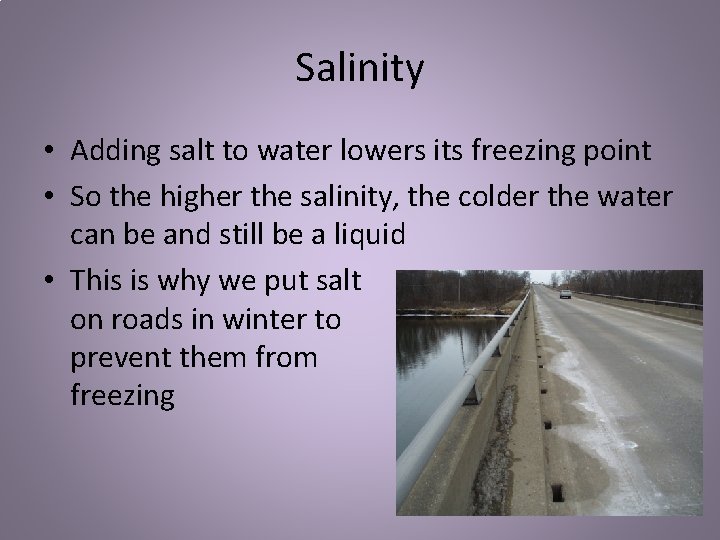 Salinity

• Adding salt to water lowers its freezing point

• So the higher the salinity, the colder the water can be and still be a liquid

• This is why we put salt on roads in winter to prevent them from freezing